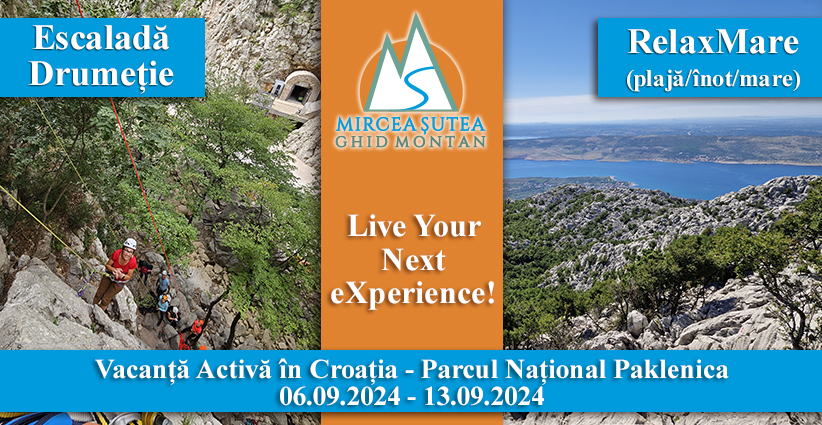 Escaladă
Drumeție

MIRCEA ȘUTEA
GHID MONTAN

RelaxMare
(plajă/înot/mare)

Live Your Next eXperience!

Vacanță Activă în Croația - Parcul Național Paklenica
06.09.2024 - 13.09.2024